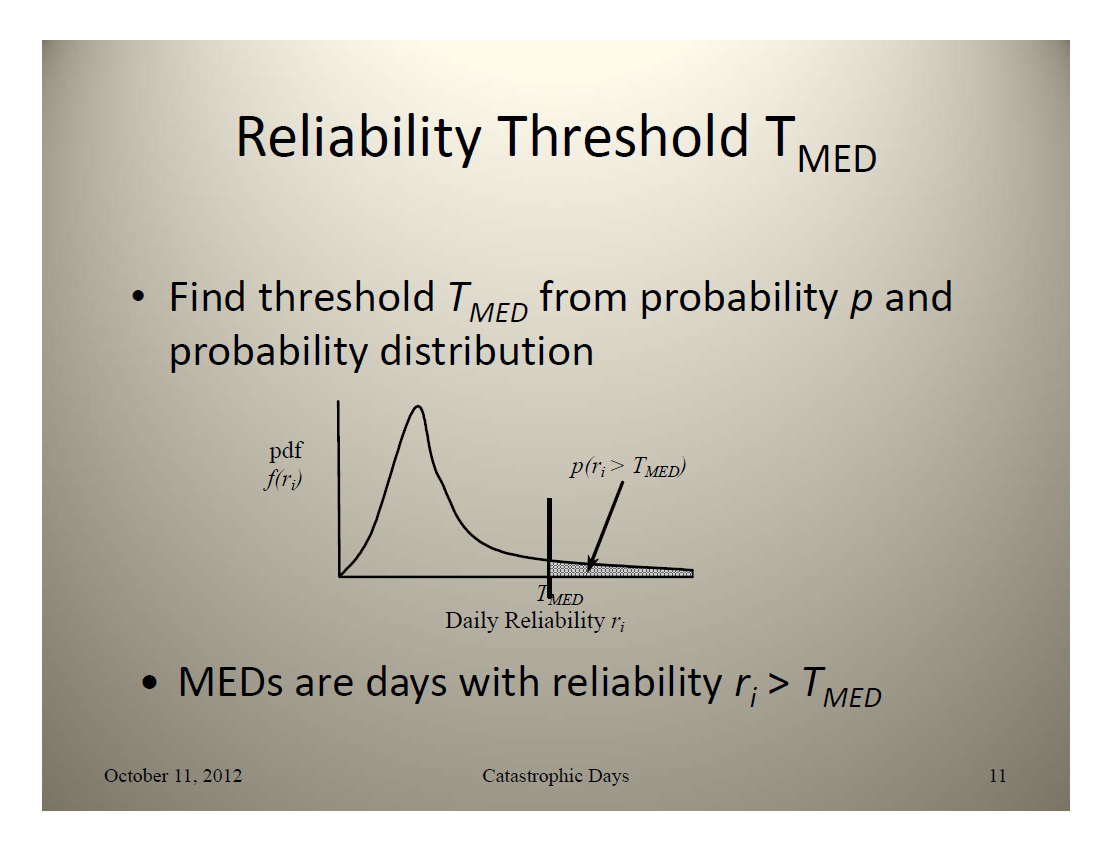 Reliability Threshold $T_{MED}$

• Find threshold $T_{MED}$ from probability $p$ and probability distribution

pdf
$f(r_i)$

$p(r_i > T_{MED})$

$T_{MED}$
Daily Reliability $r_i$

• MEDs are days with reliability $r_i > T_{MED}$

October 11, 2012
Catastrophic Days
11